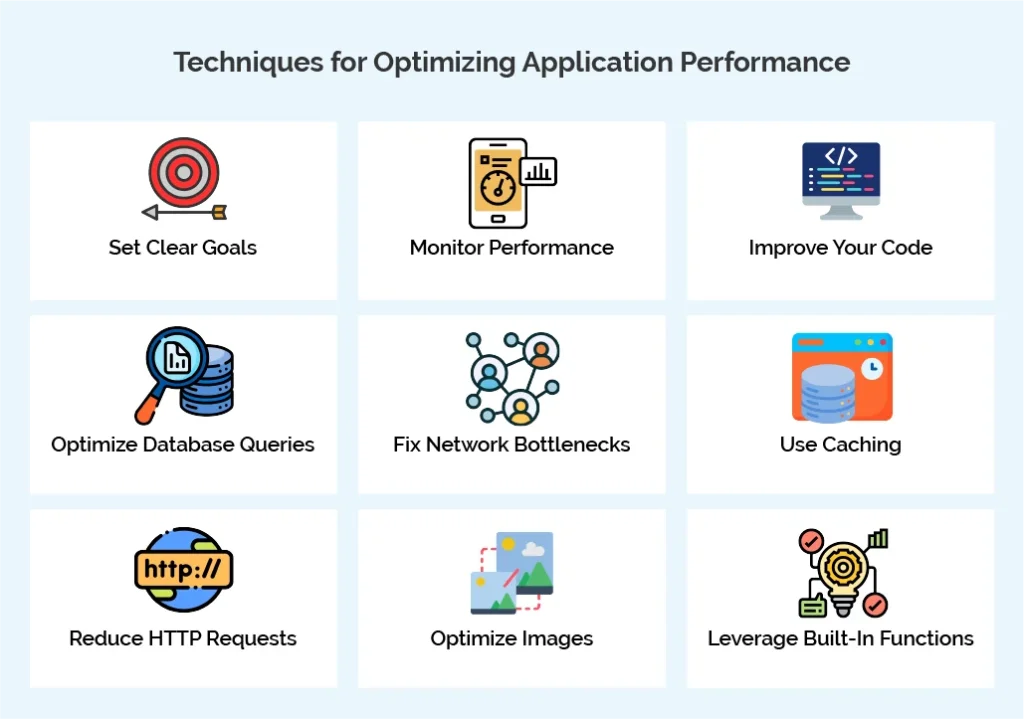 Techniques for Optimizing Application Performance

Set Clear Goals

Monitor Performance

</>

Improve Your Code

Optimize Database Queries

Fix Network Bottlenecks

Use Caching

http://

Reduce HTTP Requests

Optimize Images

Leverage Built-In Functions